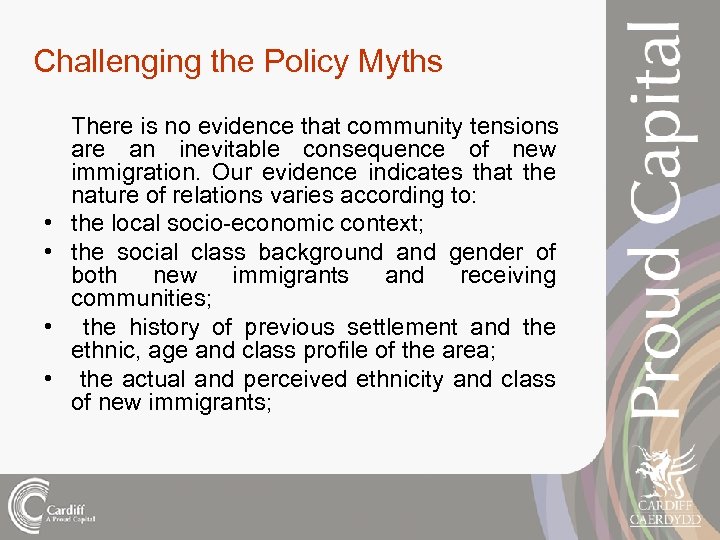 Challenging the Policy Myths

There is no evidence that community tensions are an inevitable consequence of new immigration. Our evidence indicates that the nature of relations varies according to:

• the local socio-economic context;
• the social class background and gender of both new immigrants and receiving communities;
• the history of previous settlement and the ethnic, age and class profile of the area;
• the actual and perceived ethnicity and class of new immigrants;

Proud Capital

Cardiff
A Proud Capital

CARDIFF
CAERDYDD